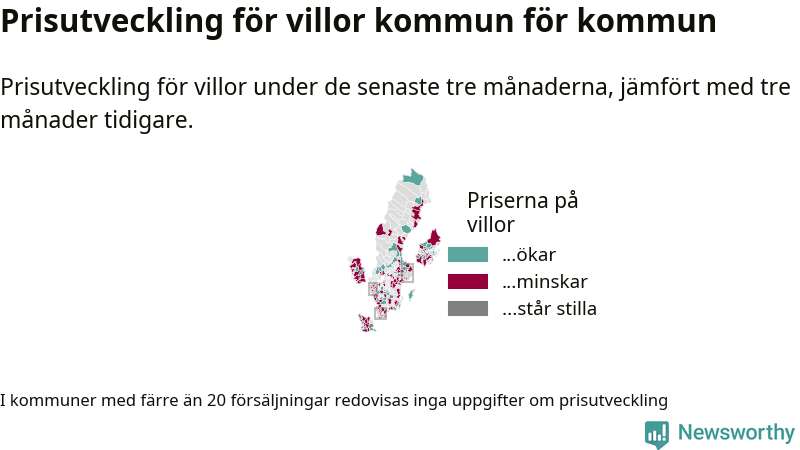 Prisutveckling för villor kommun för kommun

Prisutveckling för villor under de senaste tre månaderna, jämfört med tre månader tidigare.

Priserna på villor
...ökar
...minskar
...står stilla

I kommuner med färre än 20 försäljningar redovisas inga uppgifter om prisutveckling

Newsworthy